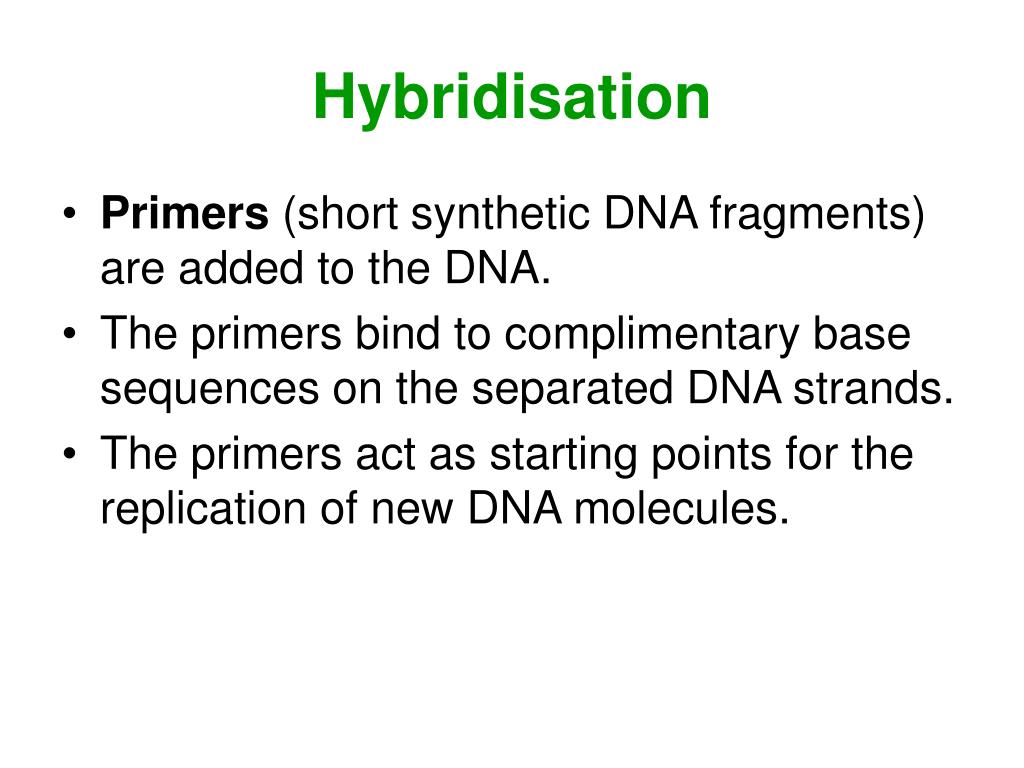 Hybridisation

• Primers (short synthetic DNA fragments) are added to the DNA.
• The primers bind to complimentary base sequences on the separated DNA strands.
• The primers act as starting points for the replication of new DNA molecules.